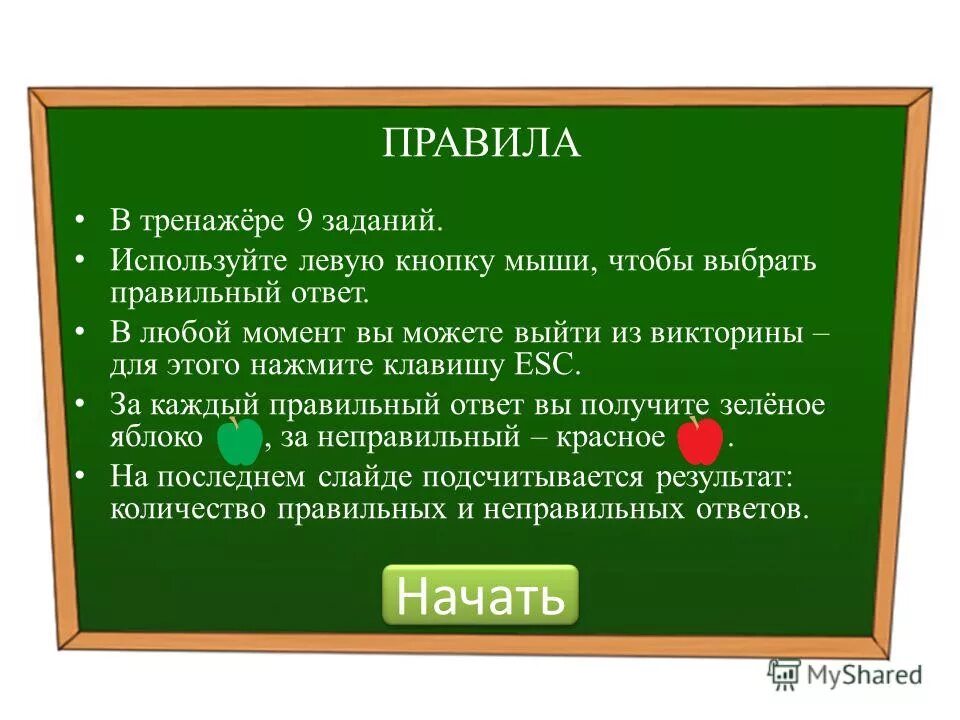 ПРАВИЛА

• В тренажёре 9 заданий.
• Используйте левую кнопку мыши, чтобы выбрать правильный ответ.
• В любой момент вы можете выйти из викторины – для этого нажмите клавишу ESC.
• За каждый правильный ответ вы получите зелёное яблоко , за неправильный – красное .
• На последнем слайде подсчитывается результат: количество правильных и неправильных ответов.

Начать

MyShared